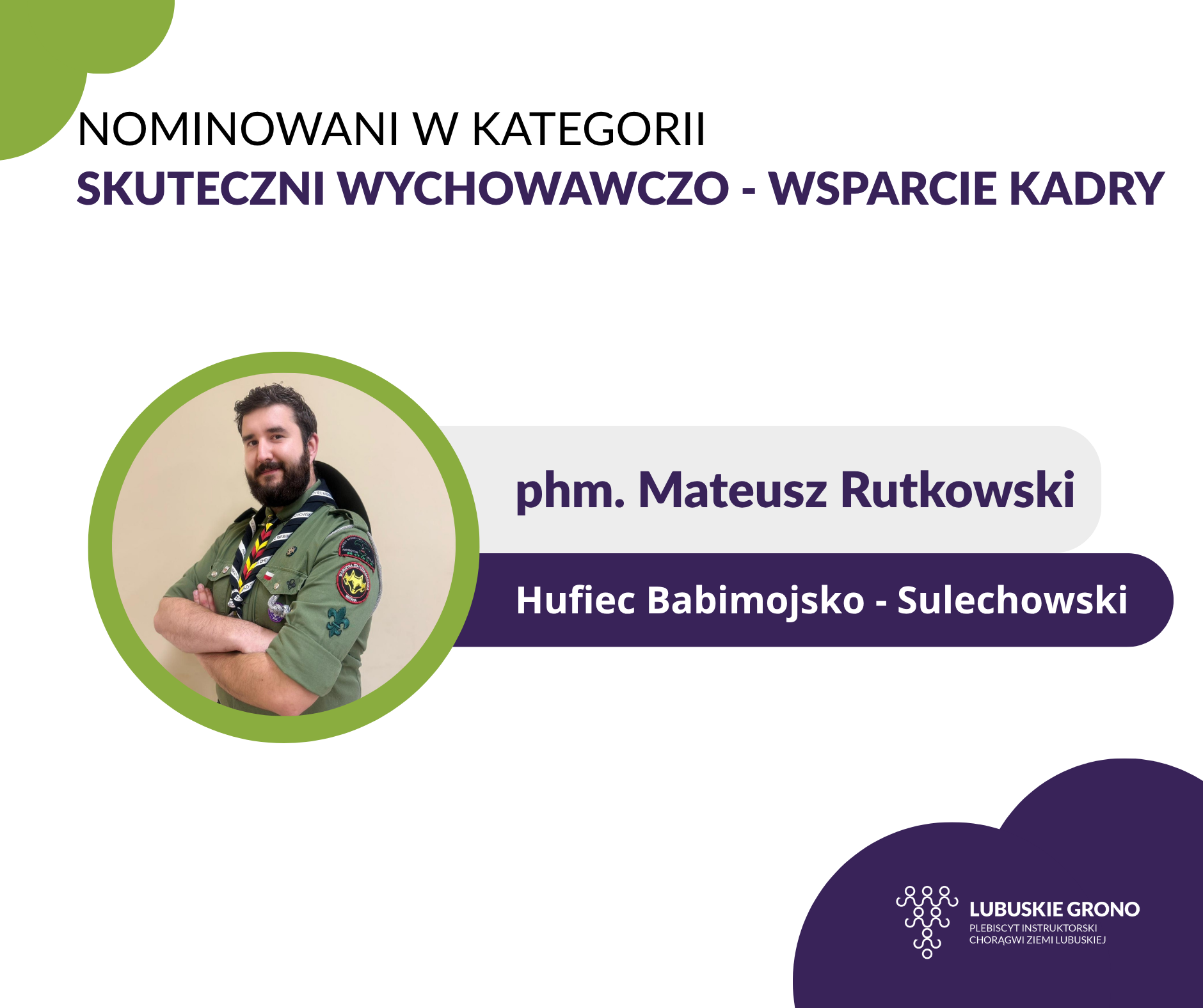 NOMINOWANI W KATEGORII
SKUTECZNI WYCHOWAWCZO - WSPARCIE KADRY

phm. Mateusz Rutkowski

Hufiec Babimojsko - Sulechowski

LUBUSKIE GRONO
PLEBISCYT INSTRUKTORSKI
CHORĄGWI ZIEMI LUBUSKIEJ